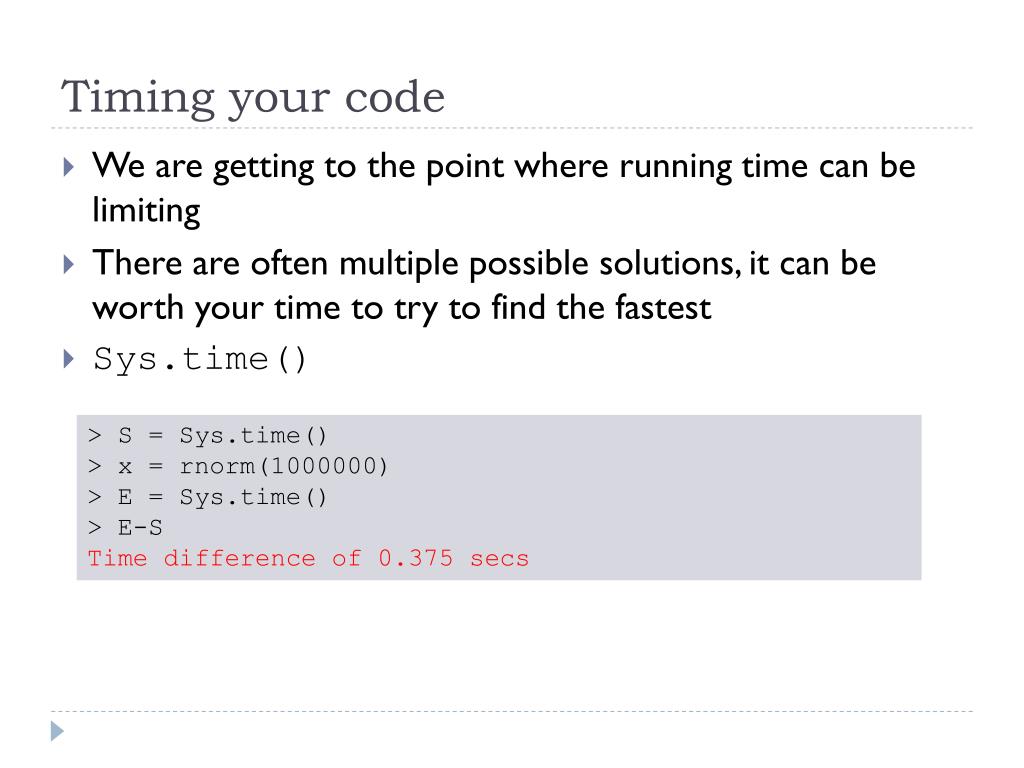 Timing your code

We are getting to the point where running time can be limiting

There are often multiple possible solutions, it can be worth your time to try to find the fastest

Sys.time()

> S = Sys.time()
> x = rnorm(1000000)
> E = Sys.time()
> E-S
Time difference of 0.375 secs